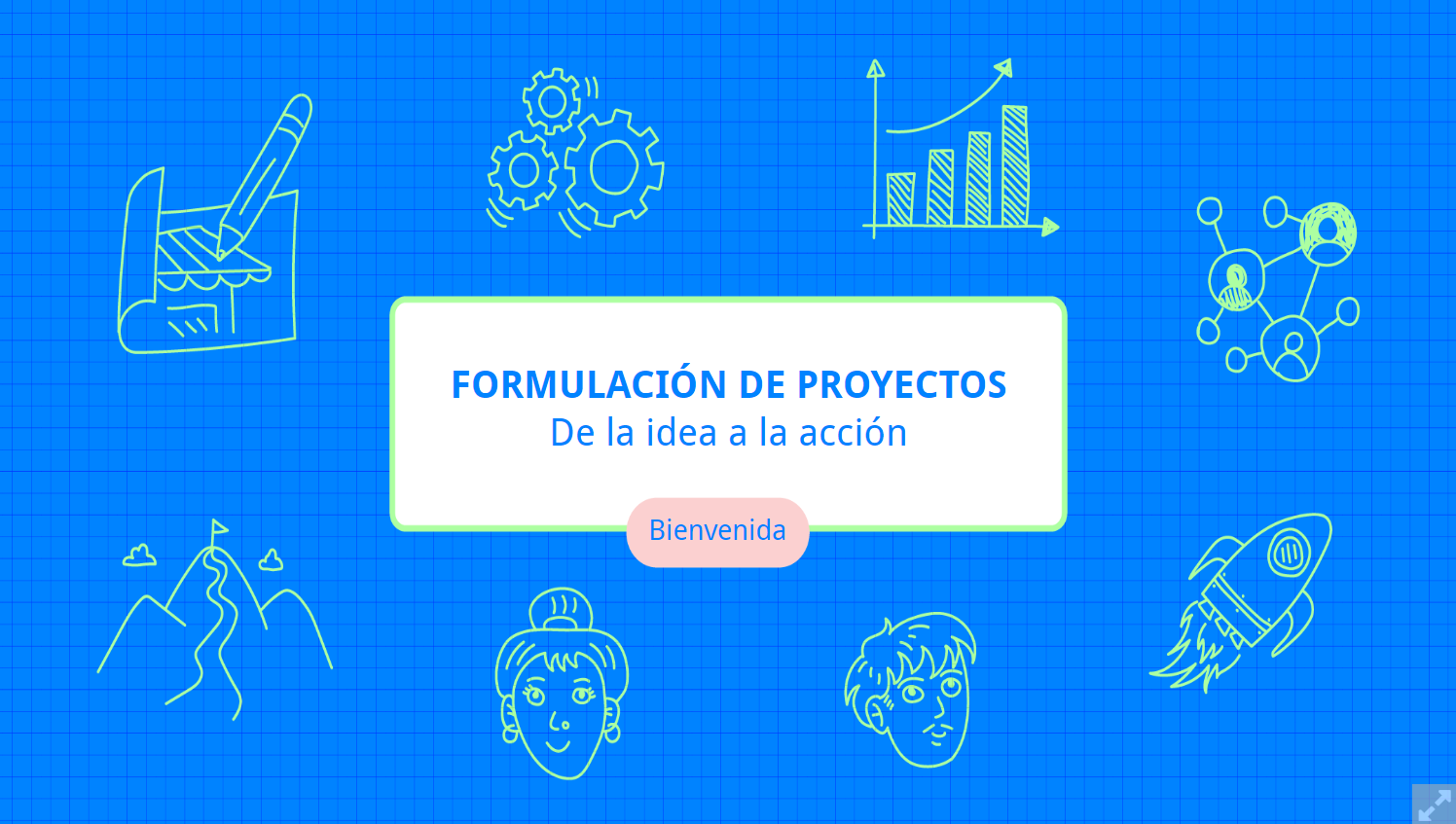 FORMULACIÓN DE PROYECTOS
De la idea a la acción

Bienvenida